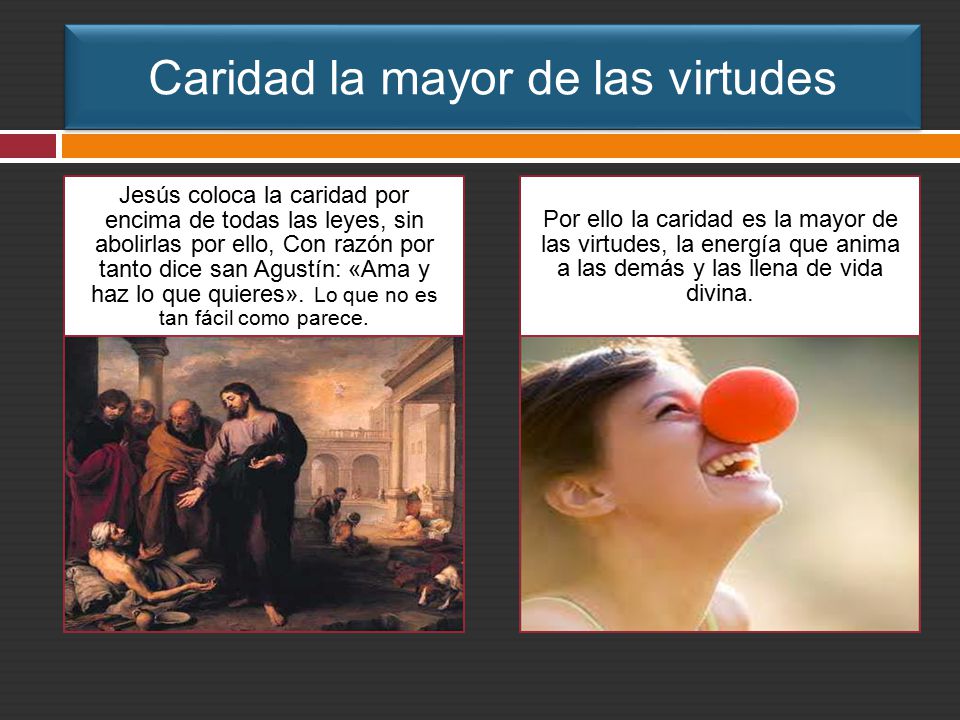 Caridad la mayor de las virtudes

Jesús coloca la caridad por encima de todas las leyes, sin abolirlas por ello, Con razón por tanto dice san Agustín: «Ama y haz lo que quieres». Lo que no es tan fácil como parece.

Por ello la caridad es la mayor de las virtudes, la energía que anima a las demás y las llena de vida divina.